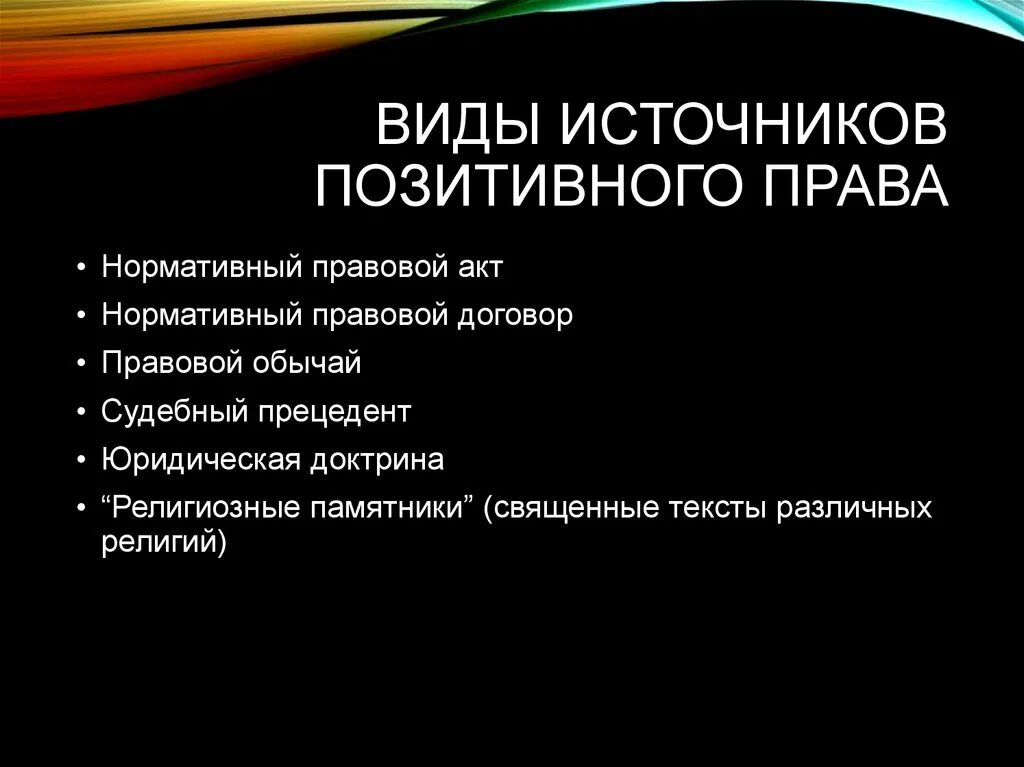 ВИДЫ ИСТОЧНИКОВ ПОЗИТИВНОГО ПРАВА

• Нормативный правовой акт
• Нормативный правовой договор
• Правовой обычай
• Судебный прецедент
• Юридическая доктрина
• “Религиозные памятники” (священные тексты различных религий)